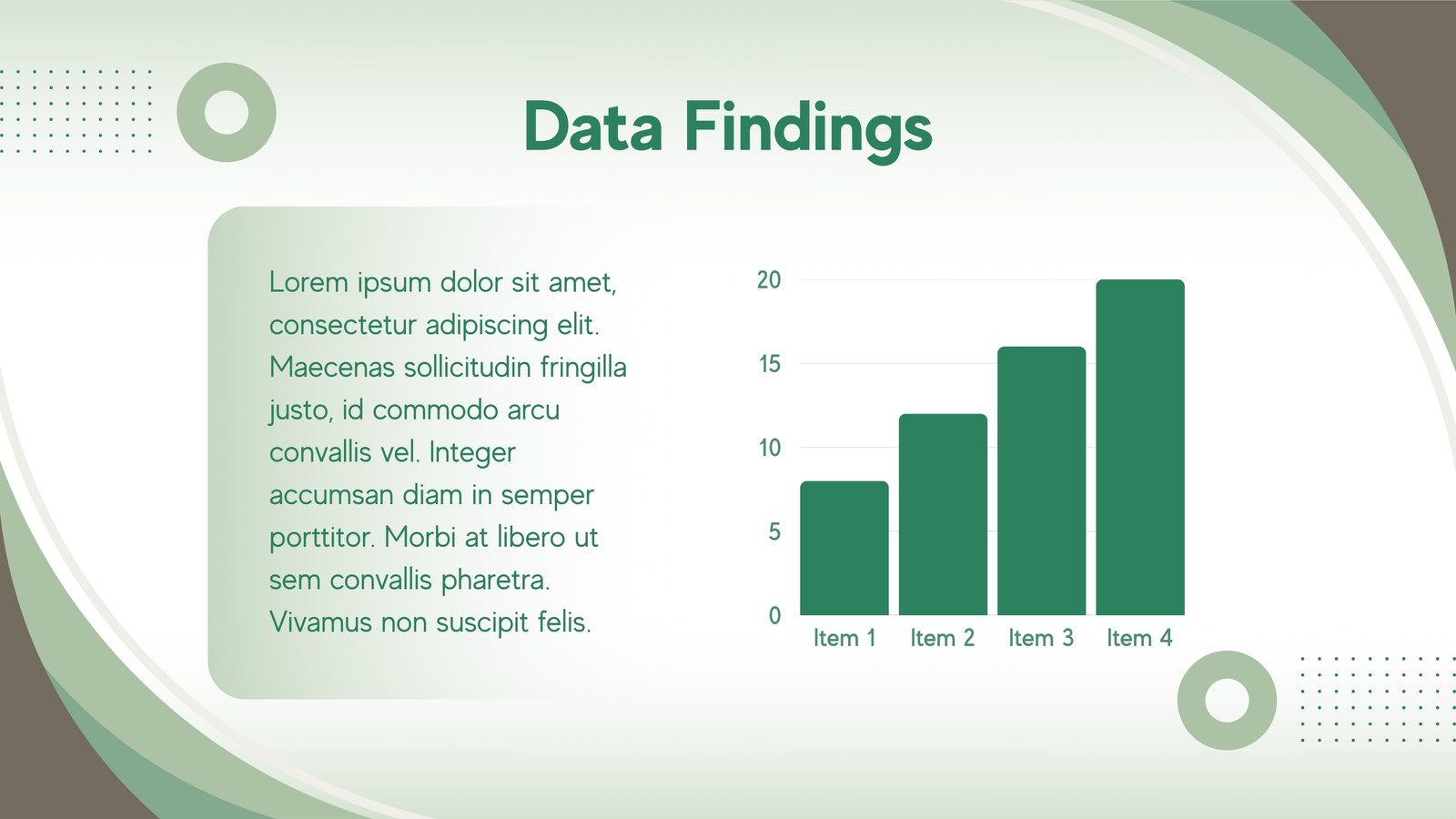 Data Findings

Lorem ipsum dolor sit amet, consectetur adipiscing elit. Maecenas sollicitudin fringilla justo, id commodo arcu convallis vel. Integer accumsan diam in semper porttitor. Morbi at libero ut sem convallis pharetra. Vivamus non suscipit felis.

20
15
10
5
0
Item 1
Item 2
Item 3
Item 4